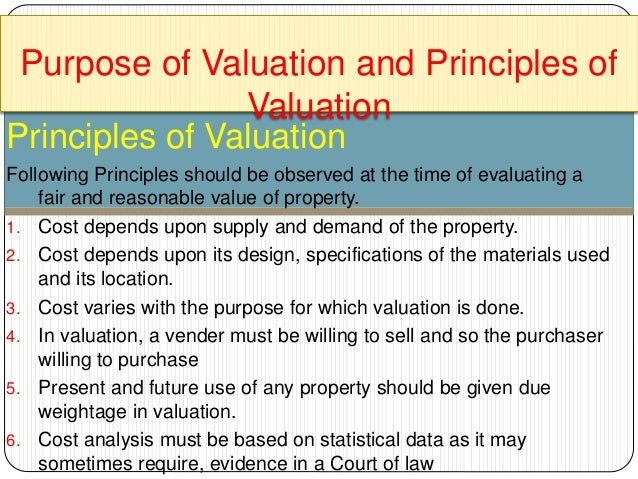 Purpose of Valuation and Principles of Valuation

Principles of Valuation

Following Principles should be observed at the time of evaluating a fair and reasonable value of property.

1. Cost depends upon supply and demand of the property.
2. Cost depends upon its design, specifications of the materials used and its location.
3. Cost varies with the purpose for which valuation is done.
4. In valuation, a vender must be willing to sell and so the purchaser willing to purchase
5. Present and future use of any property should be given due weightage in valuation.
6. Cost analysis must be based on statistical data as it may sometimes require, evidence in a Court of law